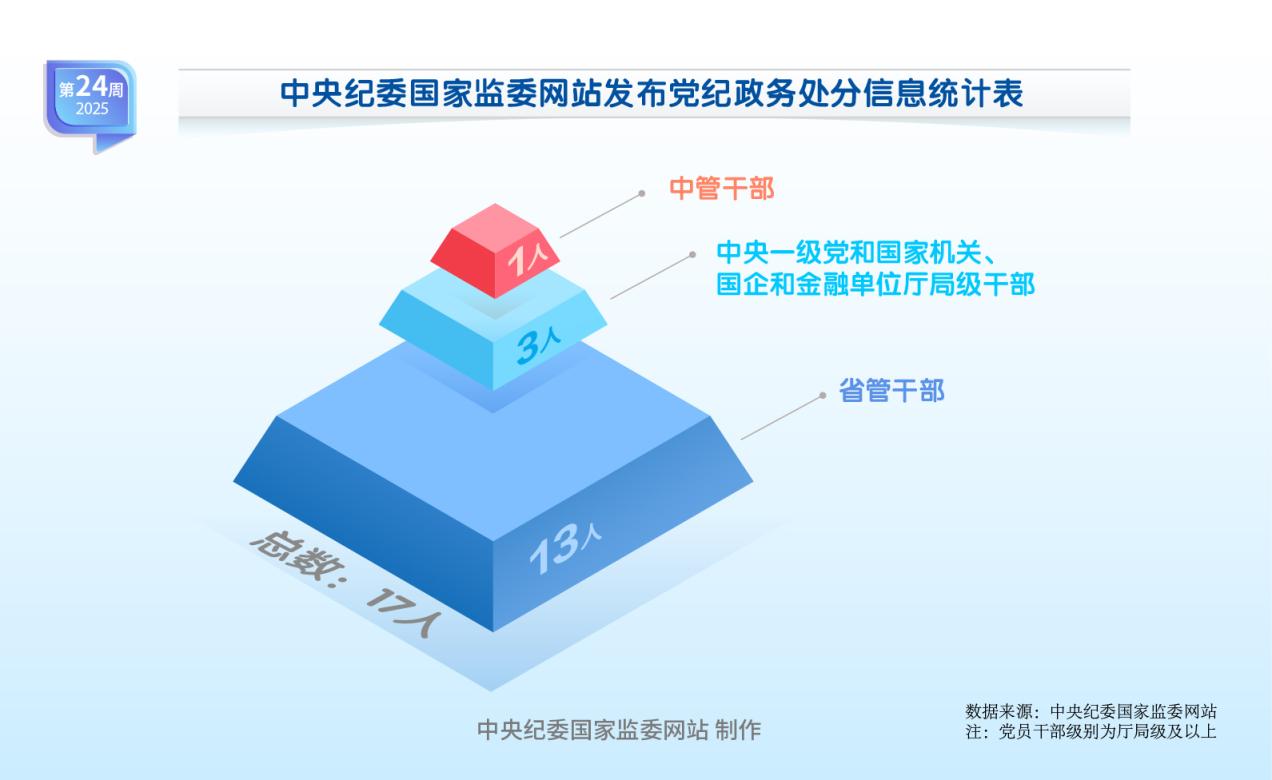 第24周
2025

中央纪委国家监委网站发布党纪政务处分信息统计表

中管干部

1人

中央一级党和国家机关、国企和金融单位厅局级干部

3人

省管干部

13人

总数：17人

中央纪委国家监委网站 制作

数据来源：中央纪委国家监委网站
注：党员干部级别为厅局级及以上